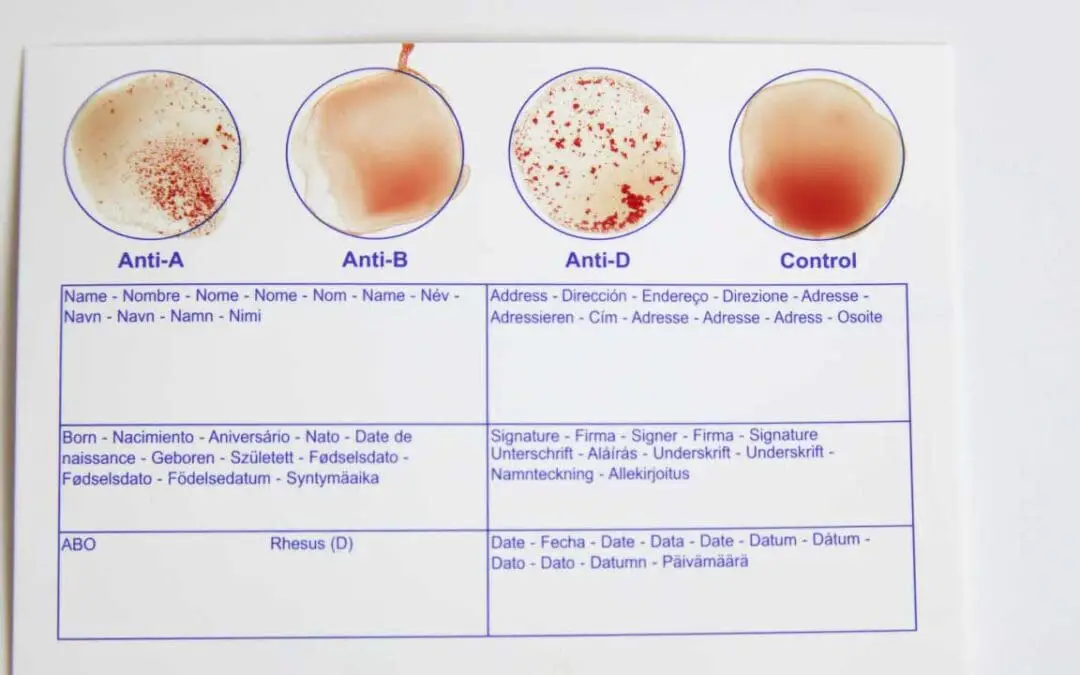 Anti-A Anti-B Anti-D Control

| Name - Nombre - Nome - Nome - Nom - Name - Név - Navn - Navn - Namn - Nimi | Address - Dirección - Endereço - Direzione - Adresse - Adressieren - Cím - Adresse - Adresse - Adress - Osoite |
|---|---|
| Born - Nacimiento - Aniversário - Nato - Date de naissance - Geboren - Született - Fødselsdato - Fødselsdato - Födelsedatum - Syntymäaika | Signature - Firma - Signer - Firma - Signature Unterschrift - Aláírás - Underskrift - Underskrift - Namnteckning - Allekirjoitus |
| ABO Rhesus (D) | Date - Fecha - Date - Data - Date - Datum - Dátum - Dato - Dato - Datumn - Päivämäärä |